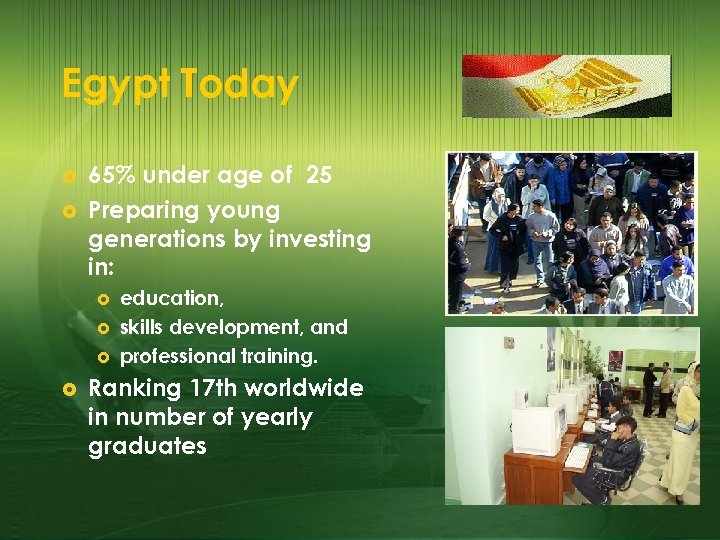 Egypt Today

65% under age of 25

Preparing young generations by investing in:

education,

skills development, and

professional training.

Ranking 17th worldwide in number of yearly graduates